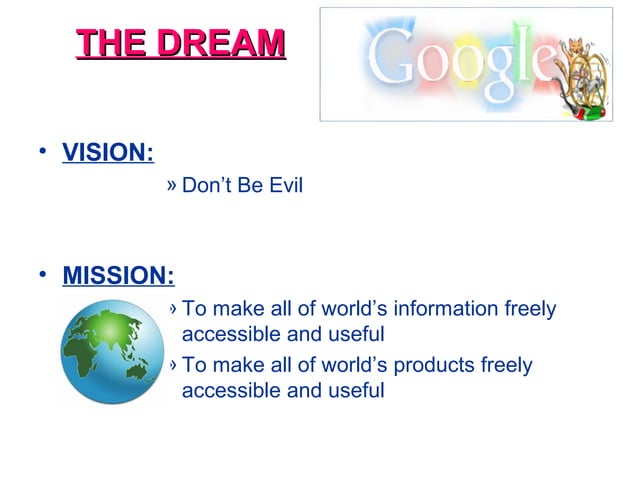 THE DREAM

Google

• VISION:

» Don't Be Evil

• MISSION:

» To make all of world's information freely accessible and useful

» To make all of world's products freely accessible and useful